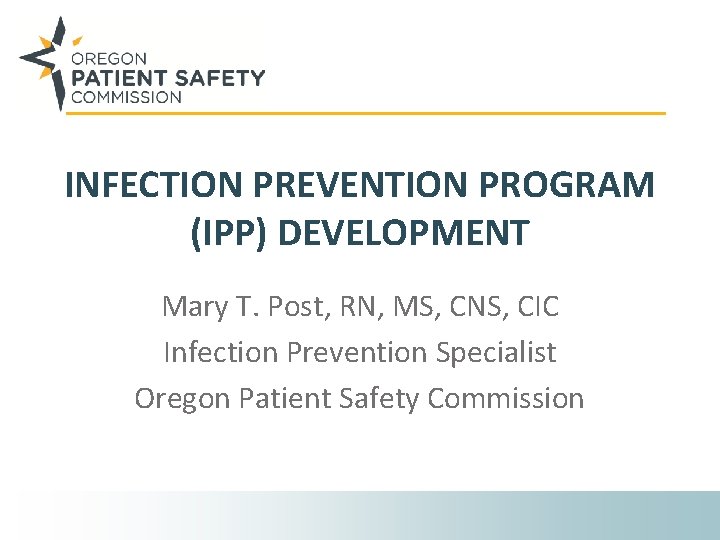 OREGON
PATIENT SAFETY
COMMISSION

INFECTION PREVENTION PROGRAM (IPP) DEVELOPMENT

Mary T. Post, RN, MS, CNS, CIC
Infection Prevention Specialist
Oregon Patient Safety Commission